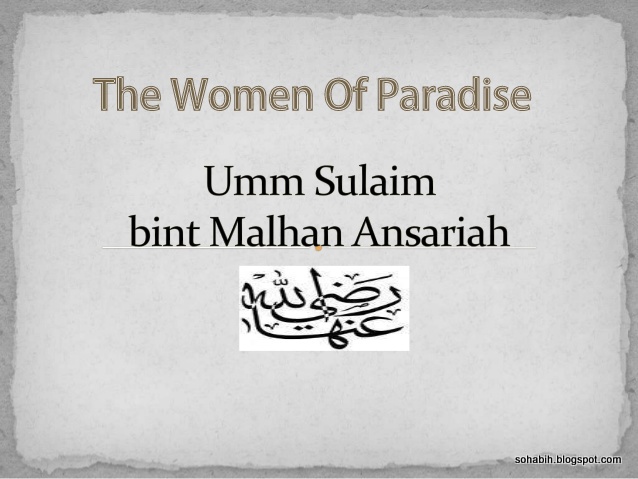 The Women Of Paradise

Umm Sulaim
bint Malhan Ansariah

رضي الله عنها

sohabih.blogspot.com